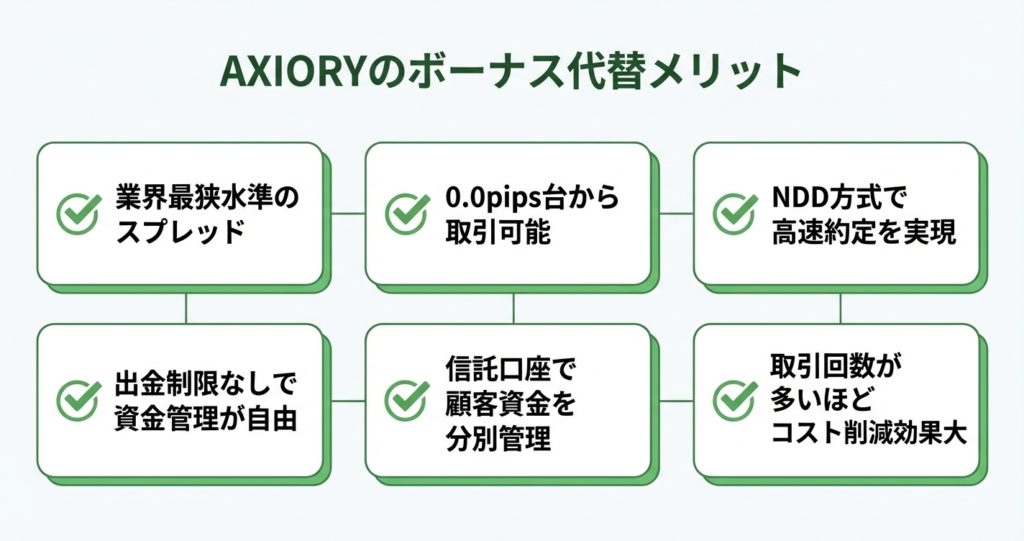 AXIORYのボーナス代替メリット

業界最狭水準のスプレッド

0.0pips台から取引可能

NDD方式で高速約定を実現

出金制限なしで資金管理が自由

信託口座で顧客資金を分別管理

取引回数が多いほどコスト削減効果大